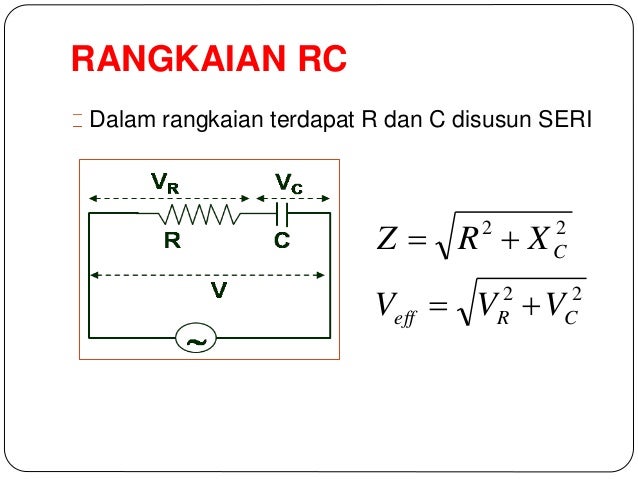 RANGKAIAN RC

Dalam rangkaian terdapat R dan C disusun SERI

$V_R$ $V_C$

R C

V

~

$Z = \sqrt{R^2 + X_C^2}$

$V_{eff} = \sqrt{V_R^2 + V_C^2}$